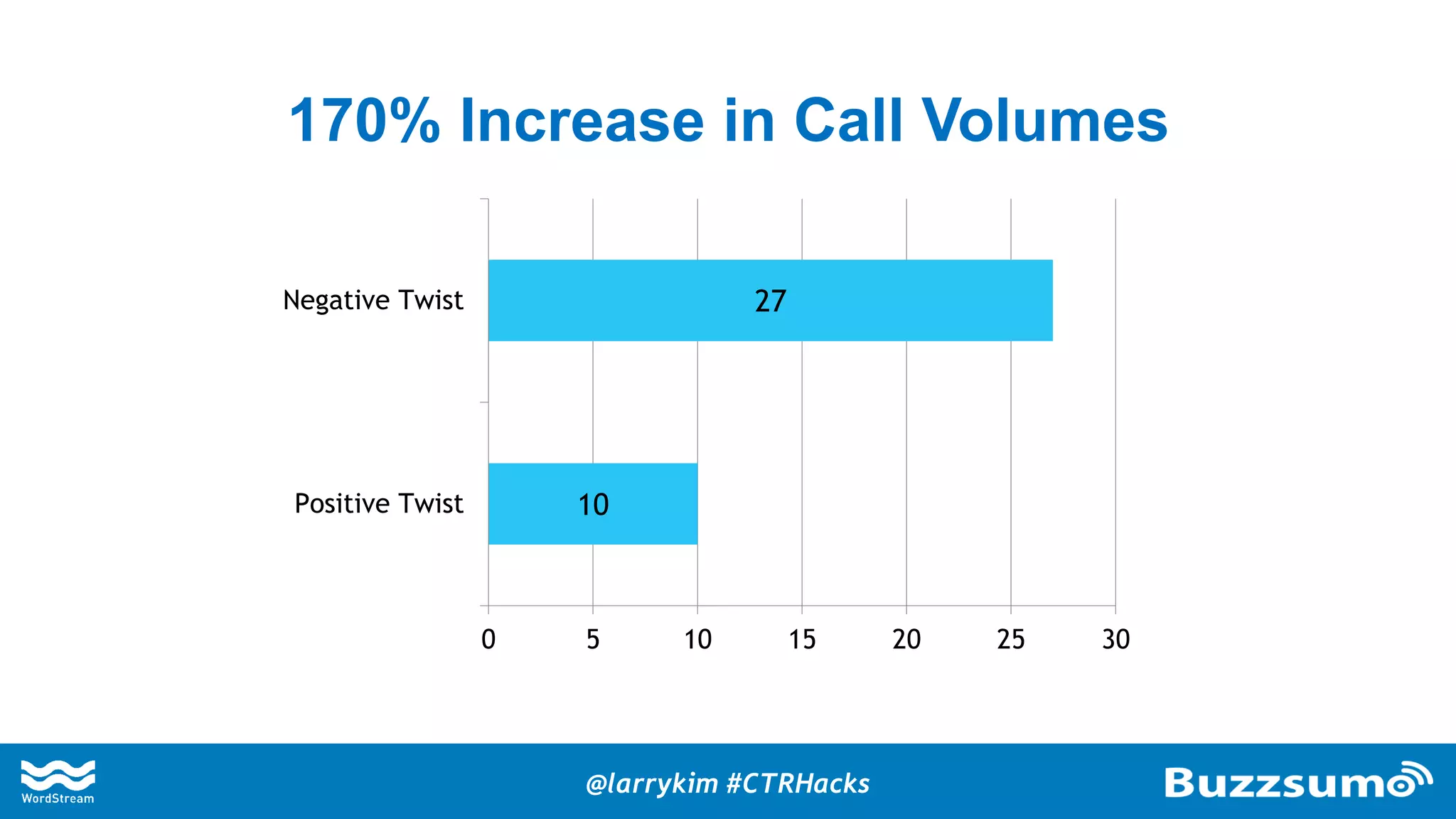 170% Increase in Call Volumes

Negative Twist
27

Positive Twist
10

0 5 10 15 20 25 30

WordStream

@larrykim #CTRHacks

Buzzsumo